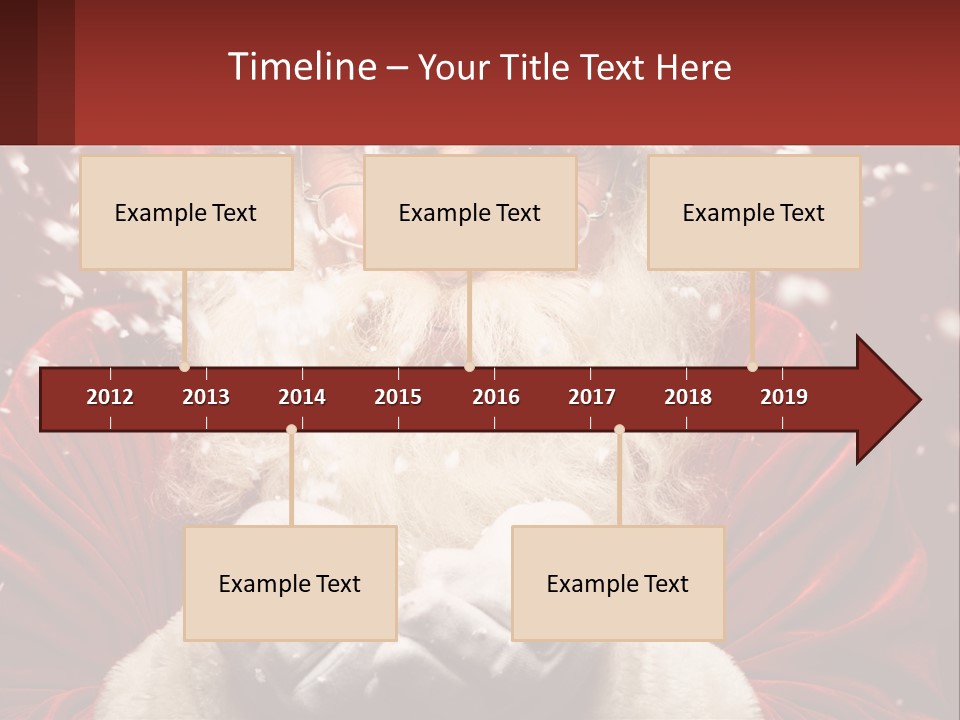 Timeline – Your Title Text Here

Example Text

Example Text

Example Text

2012 2013 2014 2015 2016 2017 2018 2019

Example Text

Example Text